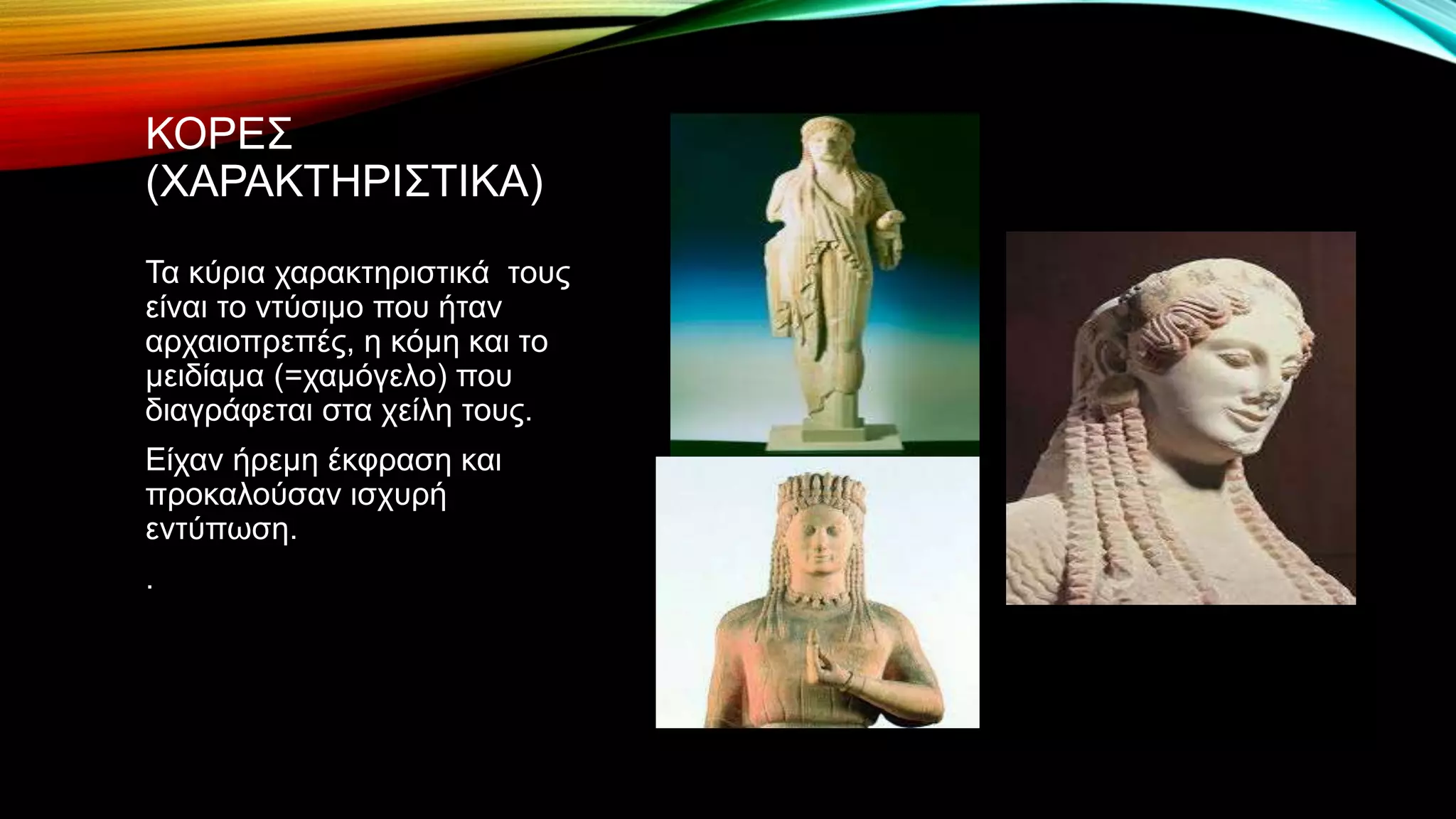 ΚΟΡΕΣ (ΧΑΡΑΚΤΗΡΙΣΤΙΚΑ)

Τα κύρια χαρακτηριστικά τους είναι το ντύσιμο που ήταν αρχαιοπρεπές, η κόμη και το μειδίαμα (=χαμόγελο) που διαγράφεται στα χείλη τους.

Είχαν ήρεμη έκφραση και προκαλούσαν ισχυρή εντύπωση.

.